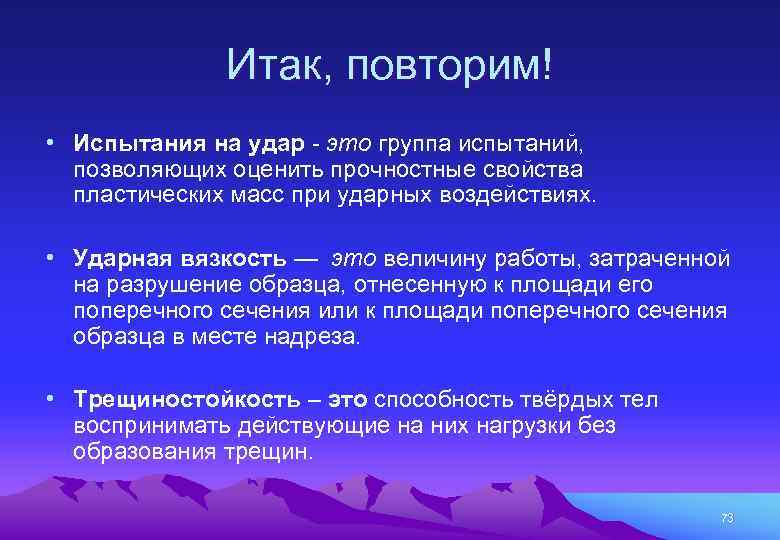 Итак, повторим!

• Испытания на удар - это группа испытаний, позволяющих оценить прочностные свойства пластических масс при ударных воздействиях.

• Ударная вязкость — это величину работы, затраченной на разрушение образца, отнесенную к площади его поперечного сечения или к площади поперечного сечения образца в месте надреза.

• Трещиностойкость – это способность твёрдых тел воспринимать действующие на них нагрузки без образования трещин.

73